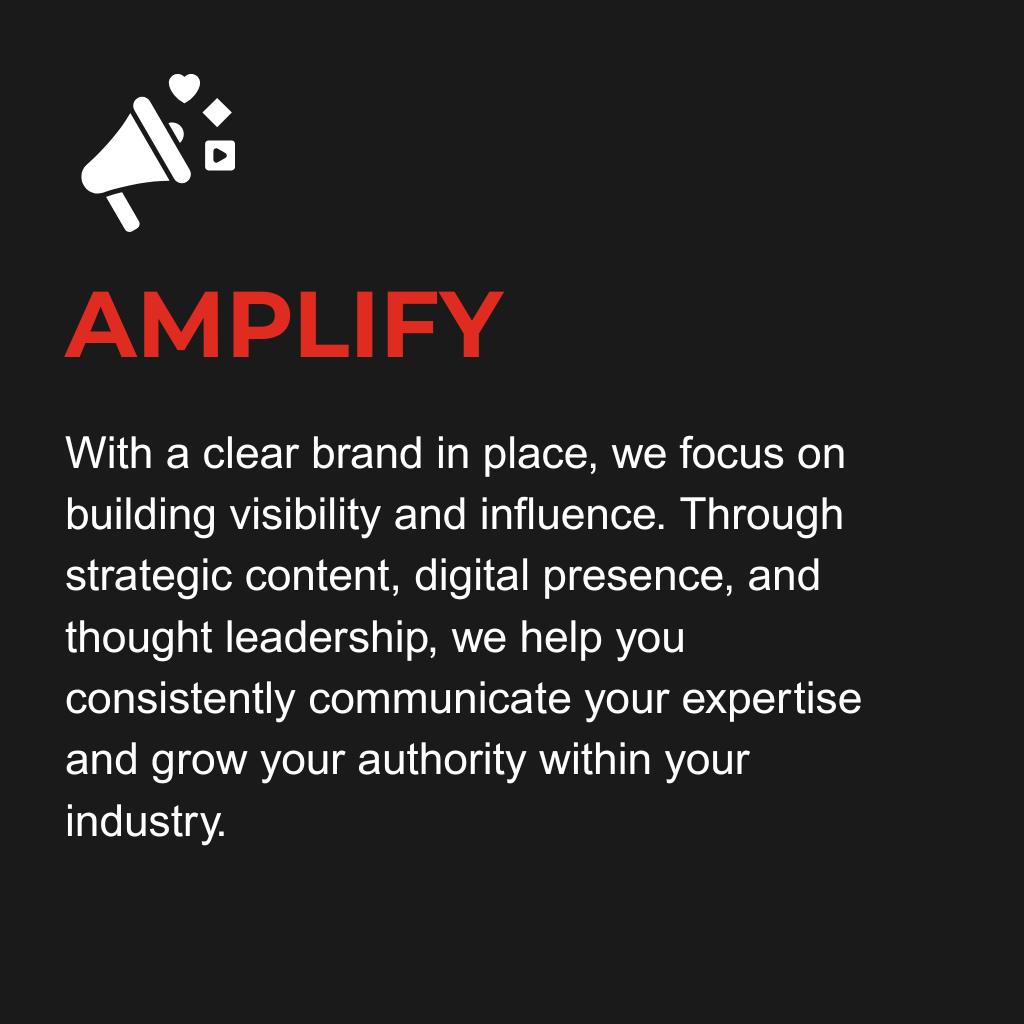 AMPLIFY

With a clear brand in place, we focus on building visibility and influence. Through strategic content, digital presence, and thought leadership, we help you consistently communicate your expertise and grow your authority within your industry.